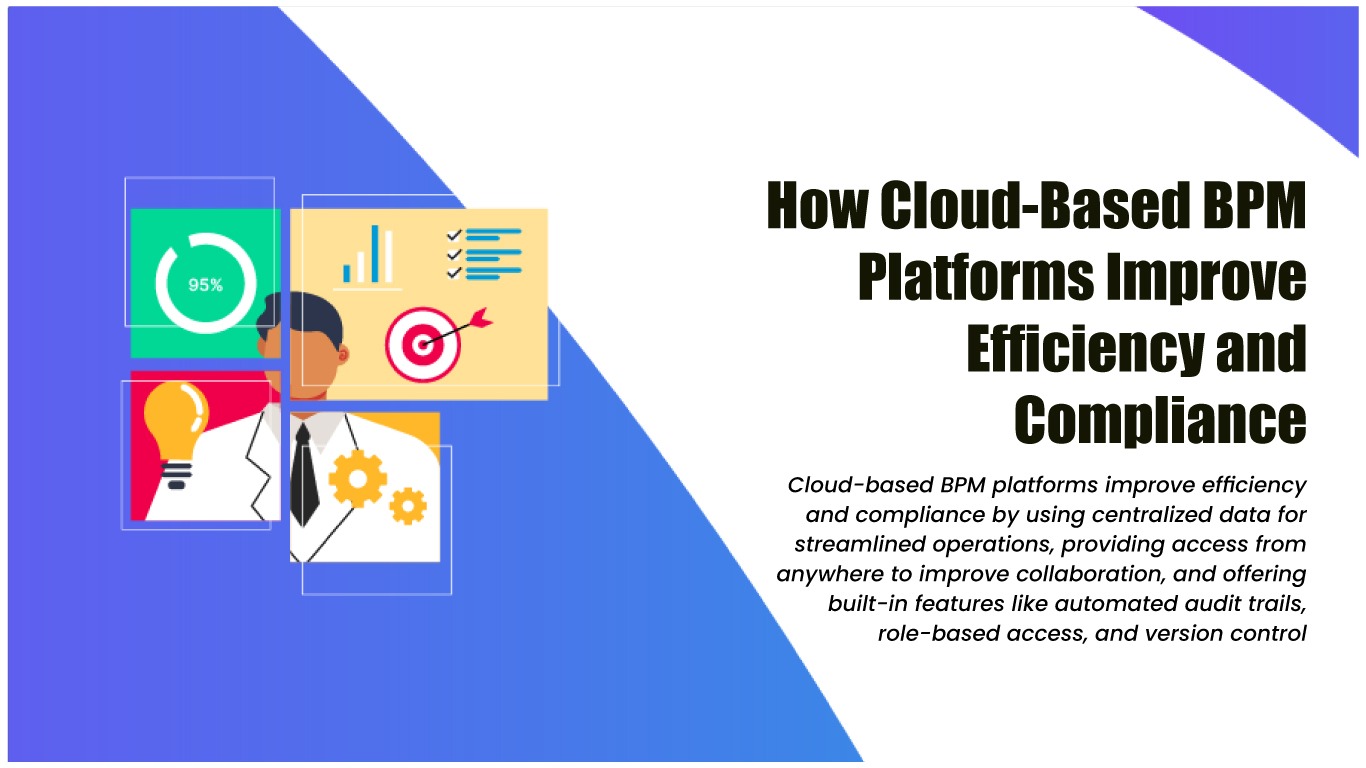 95%

How Cloud-Based BPM Platforms Improve Efficiency and Compliance

Cloud-based BPM platforms improve efficiency and compliance by using centralized data for streamlined operations, providing access from anywhere to improve collaboration, and offering built-in features like automated audit trails, role-based access, and version control